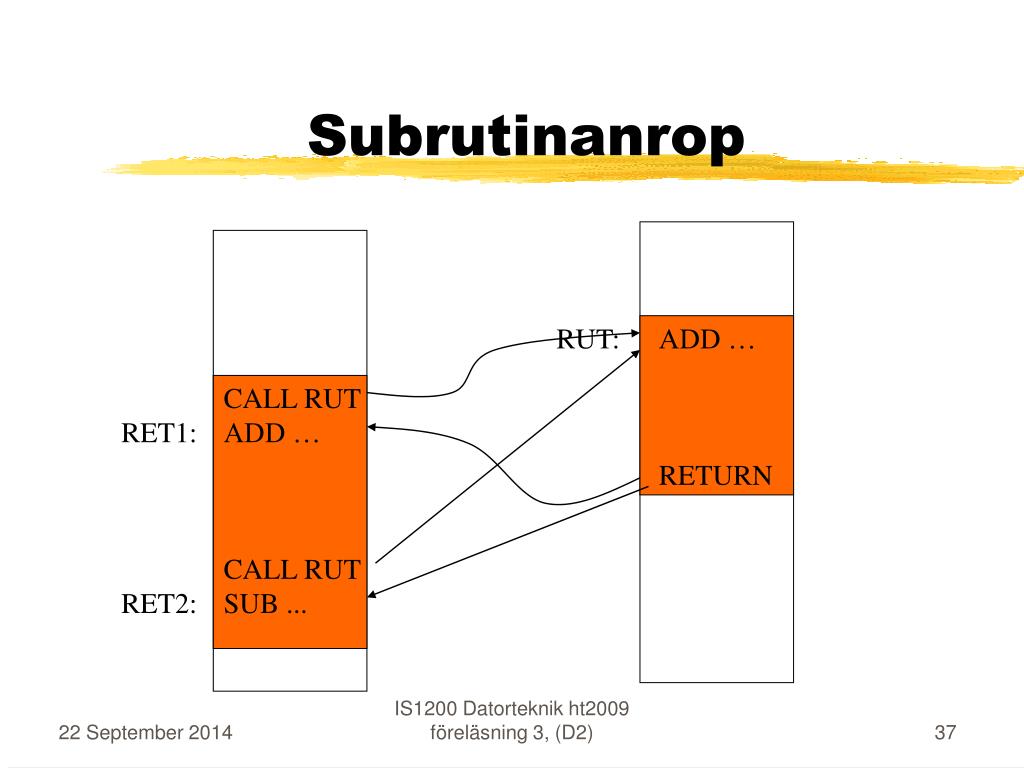 Subrutinanrop

CALL RUT
RET1: ADD …

CALL RUT
RET2: SUB ...

RUT: ADD …

RETURN

22 September 2014

IS1200 Datorteknik ht2009 föreläsning 3, (D2)

37